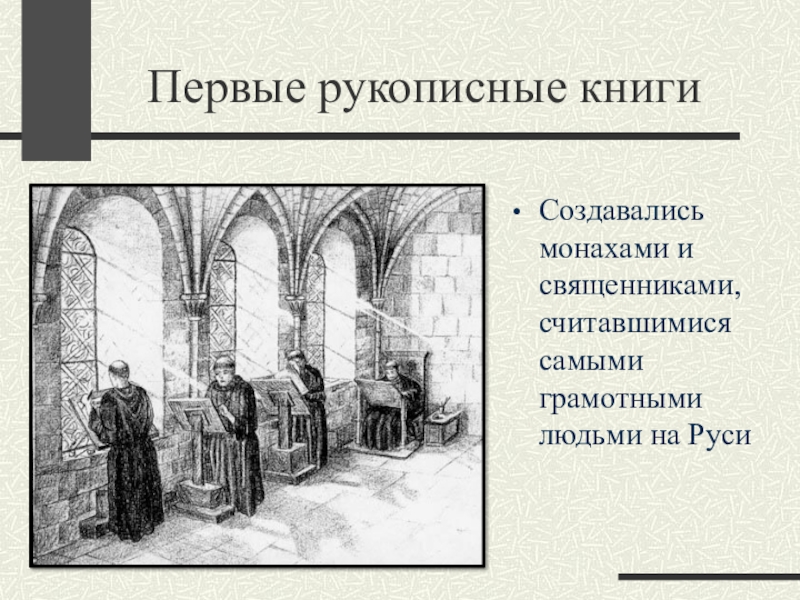 Первые рукописные книги

• Создавались монахами и священниками, считавшимися самыми грамотными людьми на Руси